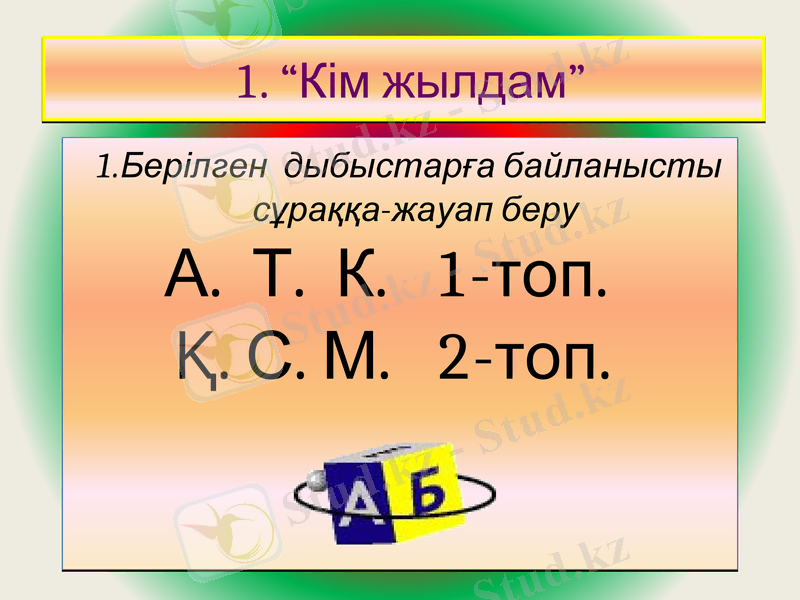 1. “Кім жылдам”

1.Берілген дыбыстарға байланысты сұраққа-жауап беру

А. Т. К. 1-топ.

Қ. С. М. 2-топ.

А Б

Stud.kz - Stud.kz